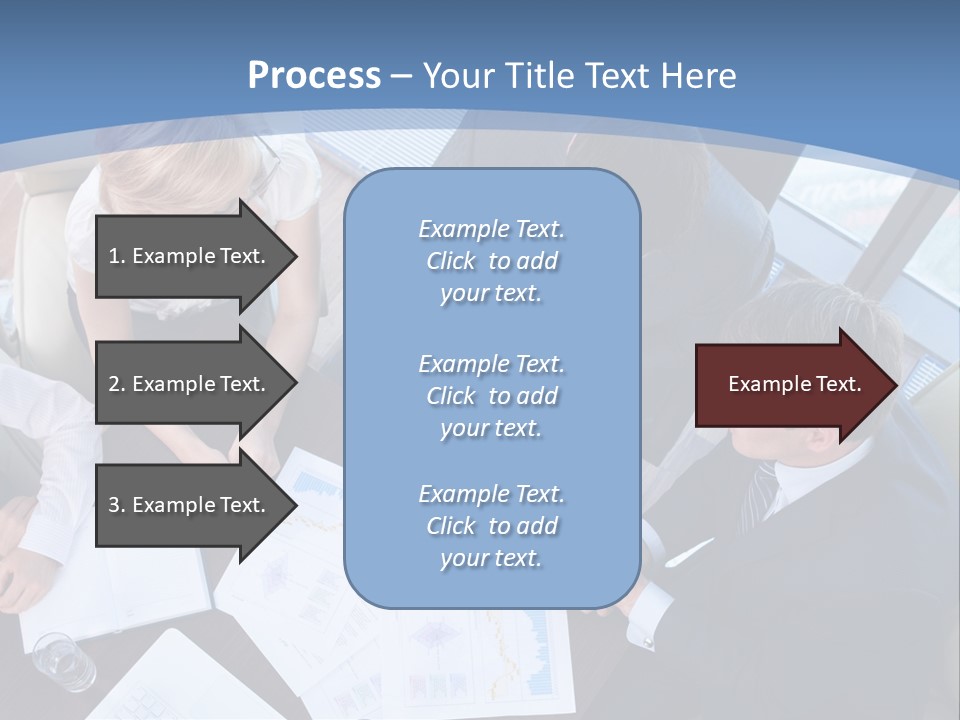 Process – Your Title Text Here

1. Example Text.

2. Example Text.

3. Example Text.

Example Text. Click to add your text.

Example Text. Click to add your text.

Example Text. Click to add your text.

Example Text.